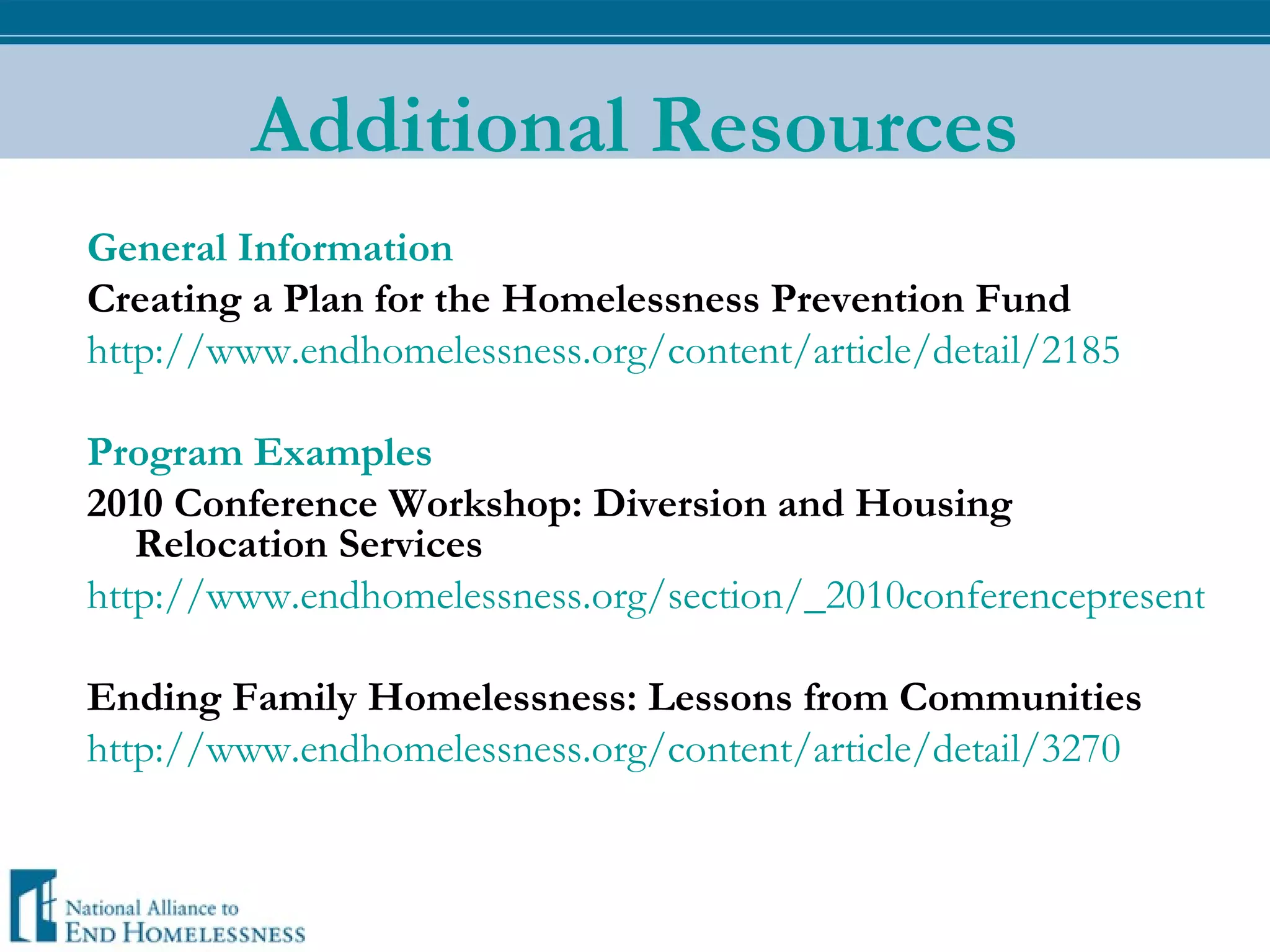 Additional Resources

General Information

Creating a Plan for the Homelessness Prevention Fund

http://www.endhomelessness.org/content/article/detail/2185

Program Examples

2010 Conference Workshop: Diversion and Housing Relocation Services

http://www.endhomelessness.org/section/_2010conferencepresent

Ending Family Homelessness: Lessons from Communities

http://www.endhomelessness.org/content/article/detail/3270

National Alliance to
END HOMELESSNESS